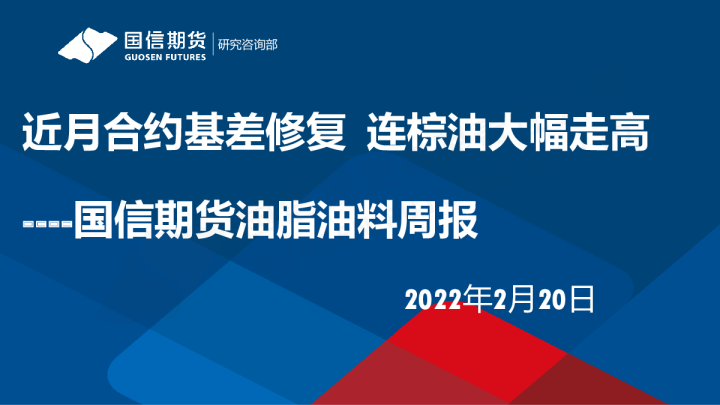 国信期货
GUOSEN FUTURES
研究咨询部

近月合约基差修复 连棕油大幅走高

----国信期货油脂油料周报

2022年2月20日